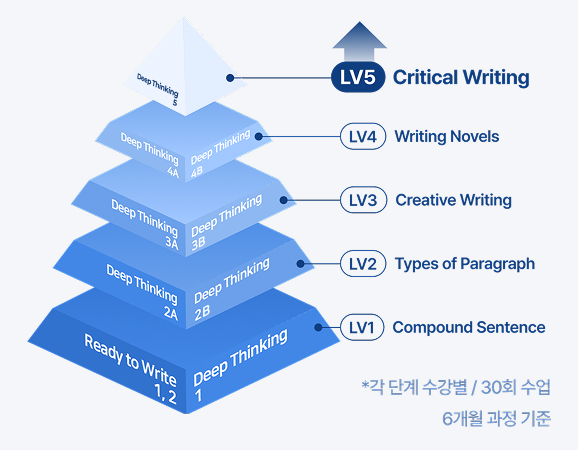 Deep Thinking 5

LV5 Critical Writing

Deep Thinking 4A

Deep Thinking 4B

LV4 Writing Novels

Deep Thinking 3A

Deep Thinking 3B

LV3 Creative Writing

Deep Thinking 2A

Deep Thinking 2B

LV2 Types of Paragraph

Ready to Write 1, 2

Deep Thinking 1

LV1 Compound Sentence

*각 단계 수강별 / 30회 수업
6개월 과정 기준